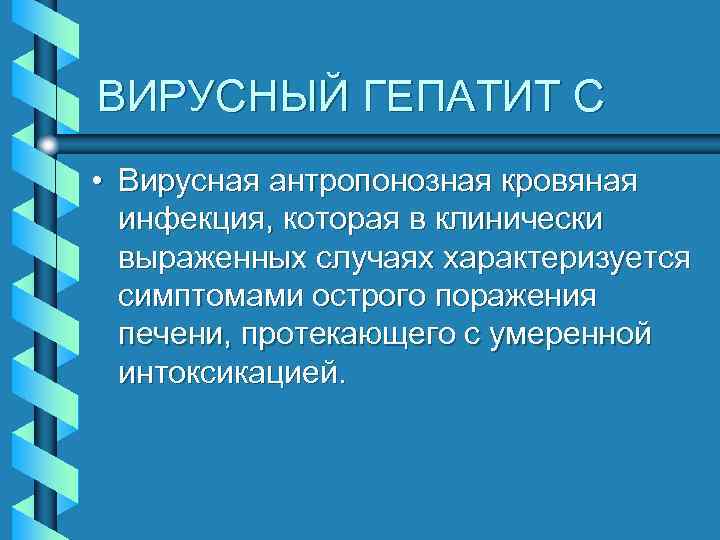 ВИРУСНЫЙ ГЕПАТИТ С

• Вирусная антропонозная кровяная инфекция, которая в клинически выраженных случаях характеризуется симптомами острого поражения печени, протекающего с умеренной интоксикацией.